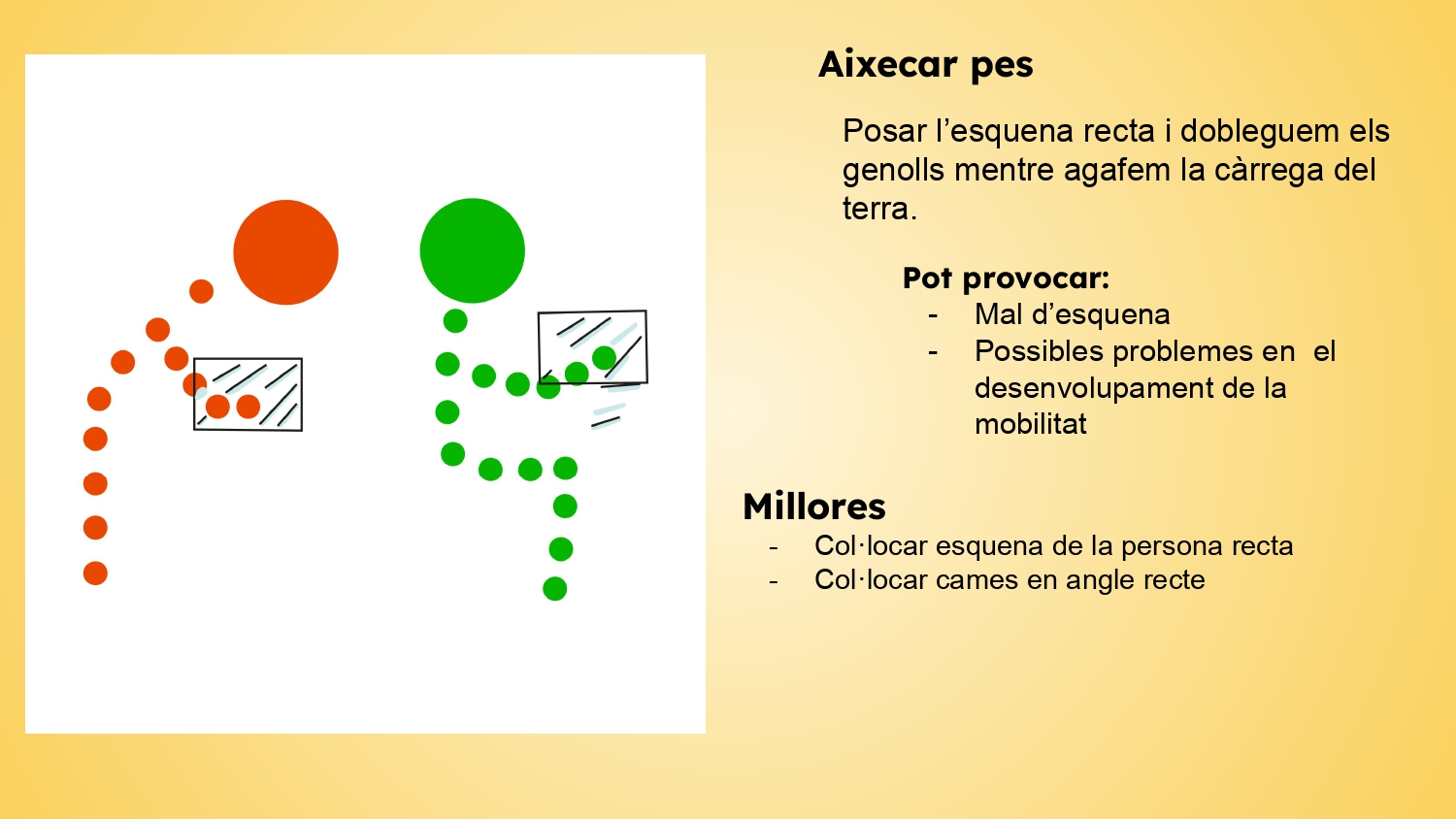 Aixecar pes

Posar l’esquena recta i dobleguem els genolls mentre agafem la càrrega del terra.

Pot provocar:
- Mal d’esquena
- Possibles problemes en el desenvolupament de la mobilitat

Millores
- Col·locar esquena de la persona recta
- Col·locar cames en angle recte